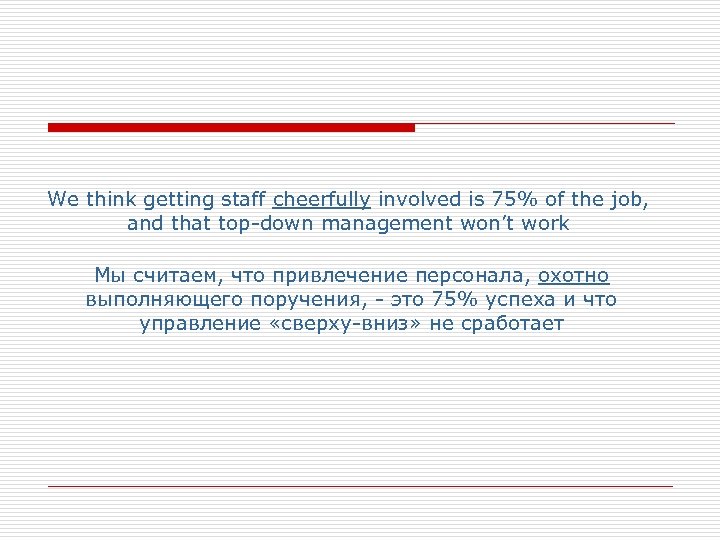 We think getting staff cheerfully involved is 75% of the job, and that top-down management won’t work

Мы считаем, что привлечение персонала, охотно выполняющего поручения, - это 75% успеха и что управление «сверху-вниз» не сработает